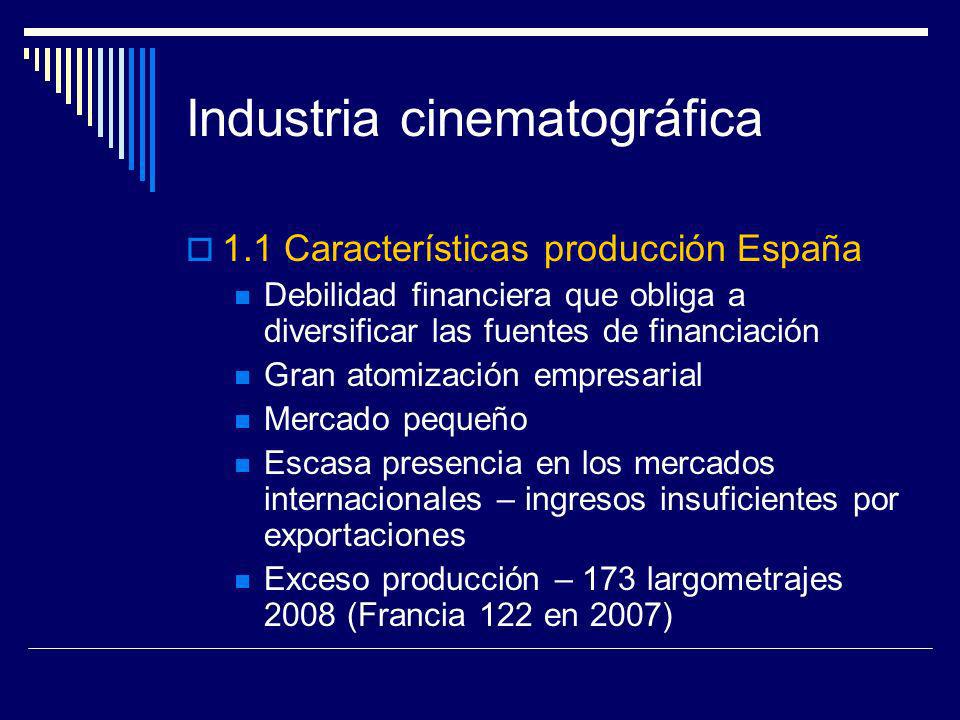 Industria cinematográfica

1.1 Características producción España

Debilidad financiera que obliga a diversificar las fuentes de financiación

Gran atomización empresarial

Mercado pequeño

Escasa presencia en los mercados internacionales – ingresos insuficientes por exportaciones

Exceso producción – 173 largometrajes 2008 (Francia 122 en 2007)